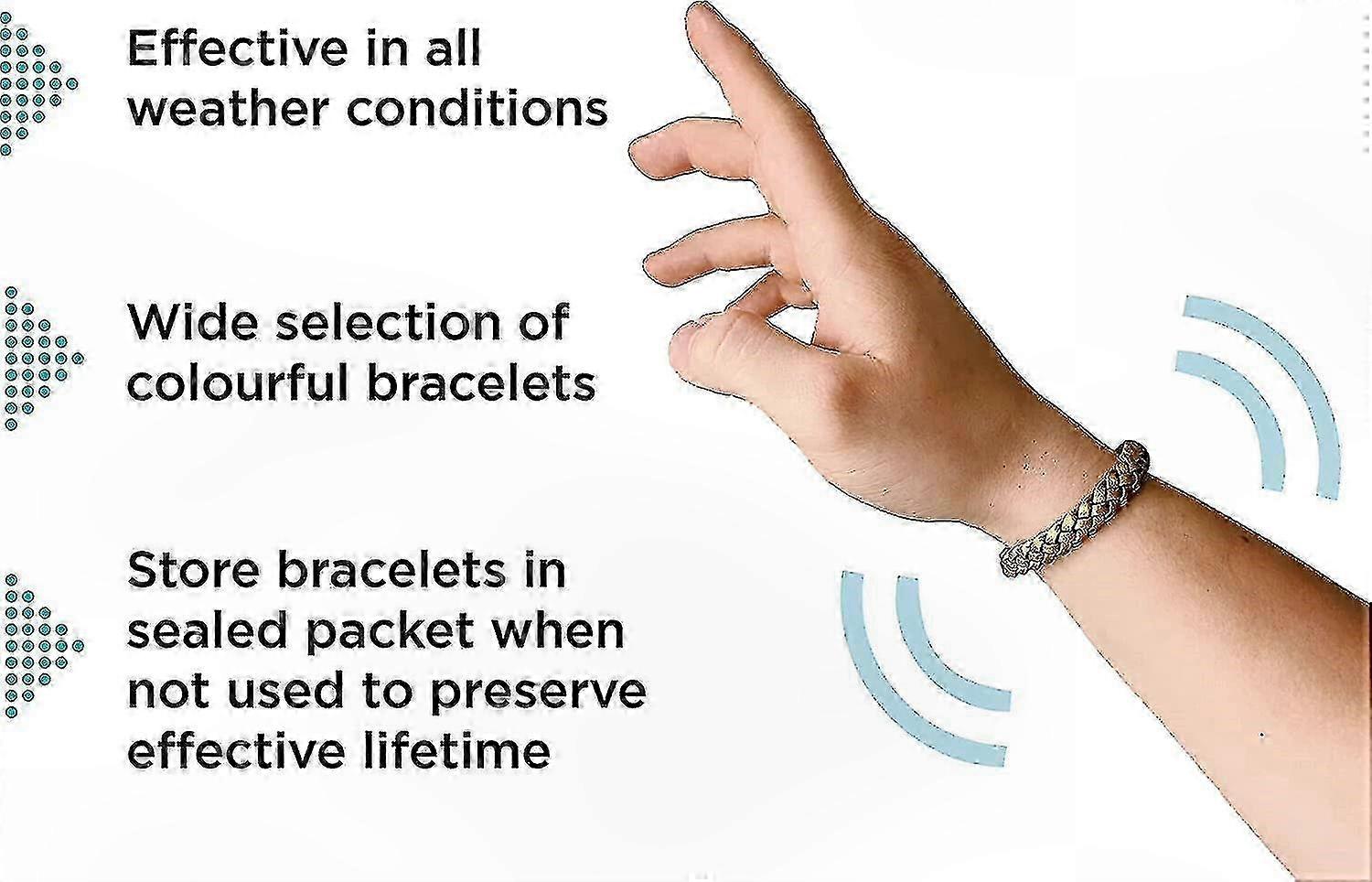 Effective in all weather conditions

Wide selection of colourful bracelets

Store bracelets in sealed packet when not used to preserve effective lifetime